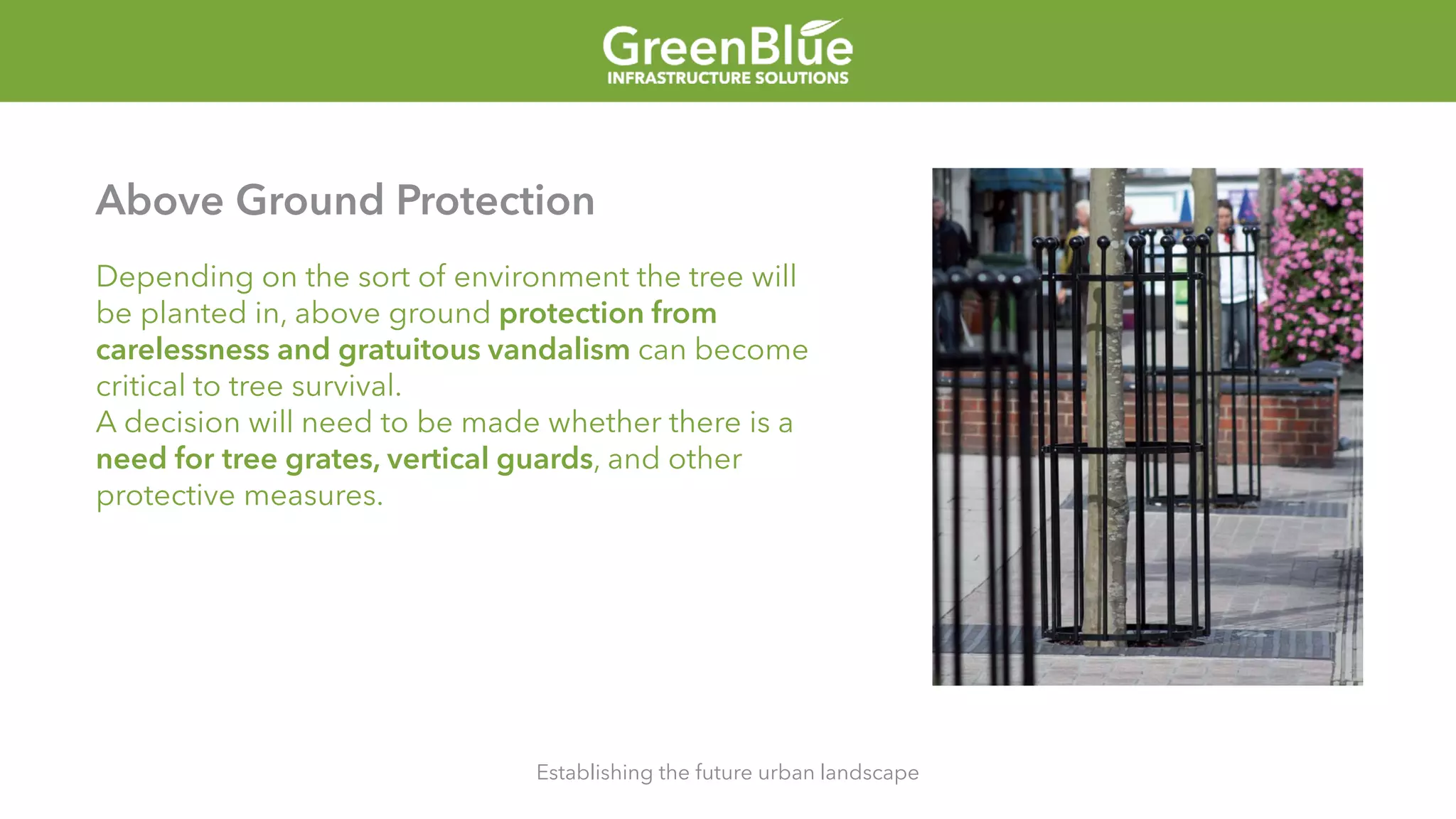 GreenBlue
INFRASTRUCTURE SOLUTIONS

Above Ground Protection

Depending on the sort of environment the tree will be planted in, above ground protection from carelessness and gratuitous vandalism can become critical to tree survival.
A decision will need to be made whether there is a need for tree grates, vertical guards, and other protective measures.

Establishing the future urban landscape